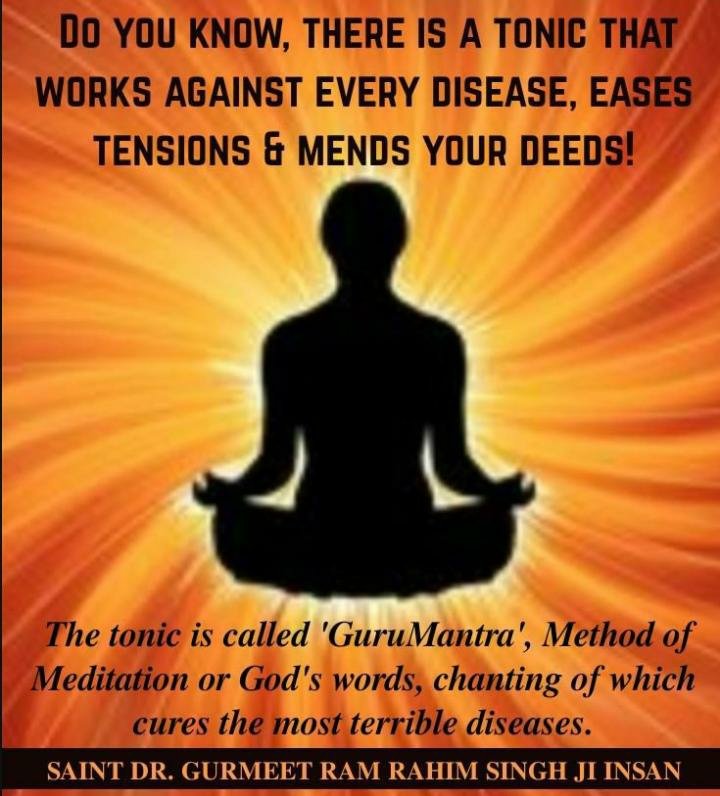 DO YOU KNOW, THERE IS A TONIC THAT WORKS AGAINST EVERY DISEASE, EASES TENSIONS & MENDS YOUR DEEDS!

The tonic is called 'GuruMantra', Method of Meditation or God's words, chanting of which cures the most terrible diseases.

SAINT DR. GURMEET RAM RAHIM SINGH JI INSAN